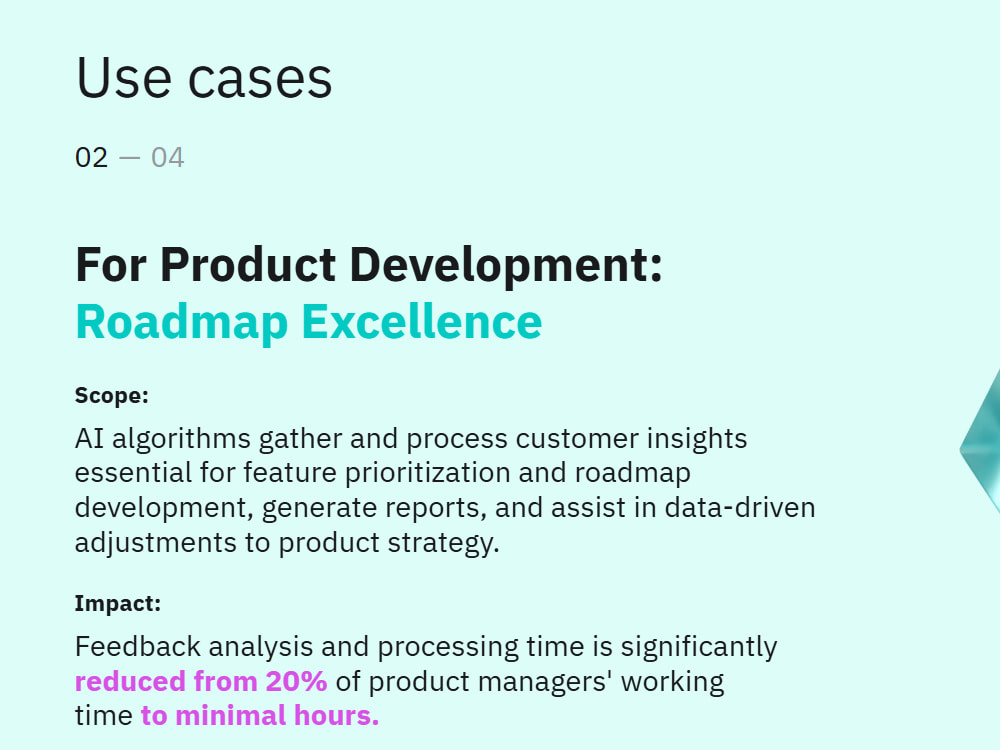 Use cases

02 — 04

For Product Development:
Roadmap Excellence

Scope:

AI algorithms gather and process customer insights essential for feature prioritization and roadmap development, generate reports, and assist in data-driven adjustments to product strategy.

Impact:

Feedback analysis and processing time is significantly reduced from 20% of product managers' working time to minimal hours.